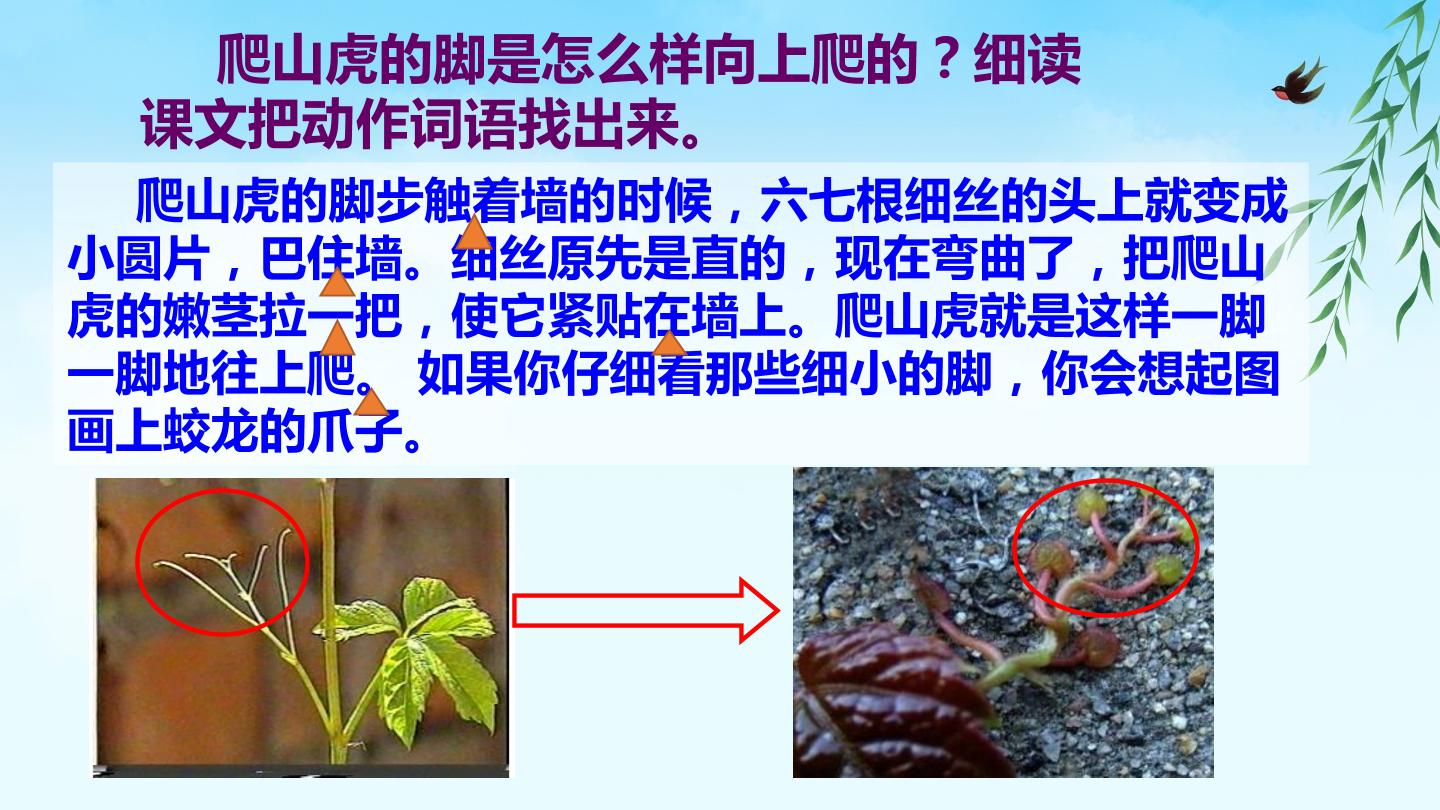 爬山虎的脚是怎么样向上爬的？细读课文把动作词语找出来。

爬山虎的脚步触着墙的时候，六七根细丝的头上就变成小圆片，巴住墙。细丝原先是直的，现在弯曲了，把爬山虎的嫩茎拉一把，使它紧贴在墙上。爬山虎就是这样一脚一脚地往上爬。 如果你仔细看那些细小的脚，你会想起图画上蛟龙的爪子。